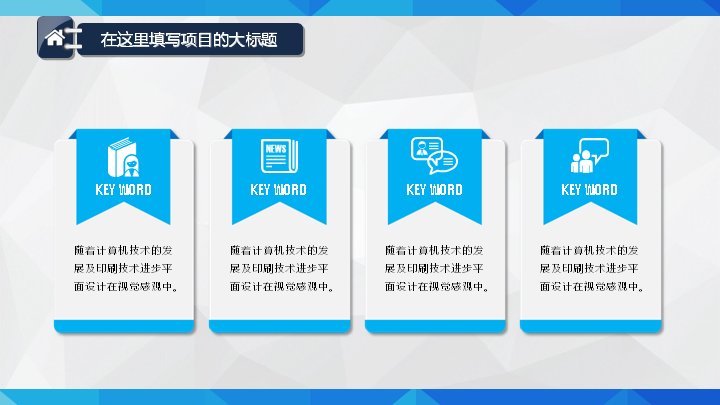 在这里填写项目的大标题

NEWS

KEY WORD

随着计算机技术的发展及印刷技术进步平面设计在视觉感观中。

KEY WORD

随着计算机技术的发展及印刷技术进步平面设计在视觉感观中。

KEY WORD

随着计算机技术的发展及印刷技术进步平面设计在视觉感观中。

KEY WORD

随着计算机技术的发展及印刷技术进步平面设计在视觉感观中。